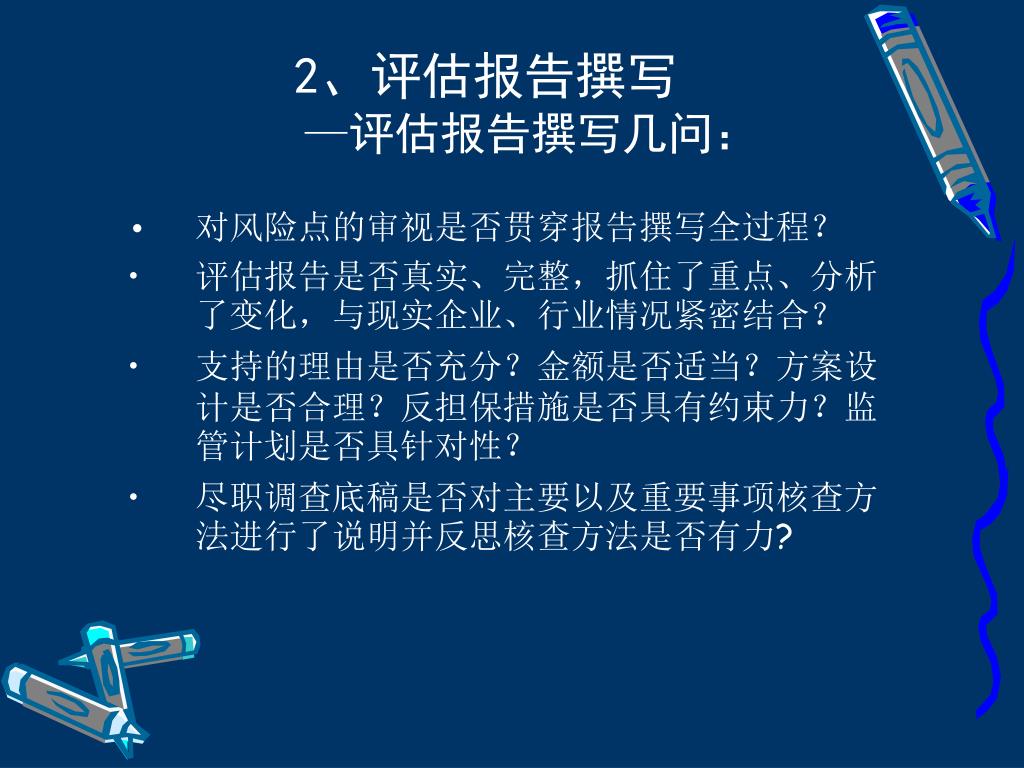 2、评估报告撰写
—评估报告撰写几问：

• 对风险点的审视是否贯穿报告撰写全过程？
• 评估报告是否真实、完整，抓住了重点、分析了变化，与现实企业、行业情况紧密结合？
• 支持的理由是否充分？金额是否适当？方案设计是否合理？反担保措施是否具有约束力？监管计划是否具针对性？
• 尽职调查底稿是否对主要以及重要事项核查方法进行了说明并反思核查方法是否有力?